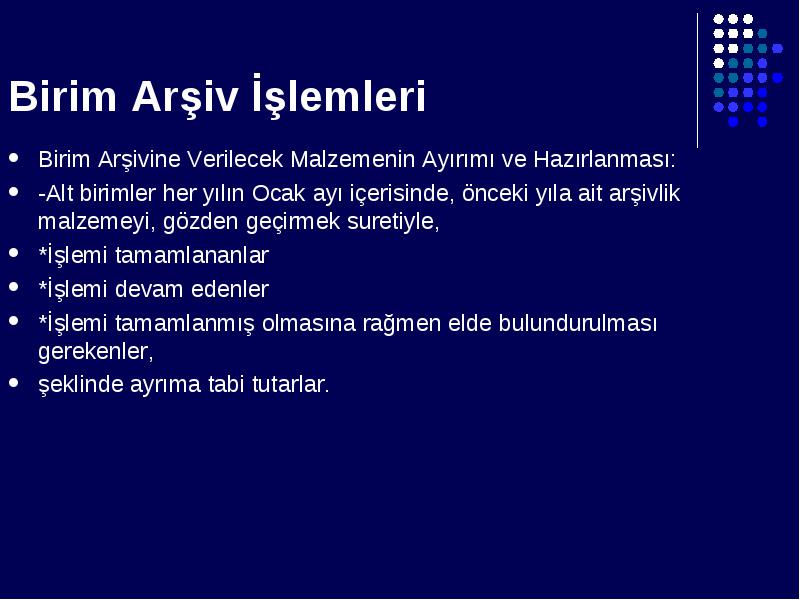 Birim Arşiv İşlemleri

- Birim Arşivine Verilecek Malzemenin Ayırımı ve Hazırlanması:
- -Alt birimler her yılın Ocak ayı içerisinde, önceki yıla ait arşivlik malzemeyi, gözden geçirmek suretiyle,
- *İşlemi tamamlananlar
- *İşlemi devam edenler
- *İşlemi tamamlanmış olmasına rağmen elde bulundurulması gerekenler,
- şeklinde ayrıma tabi tutarlar.